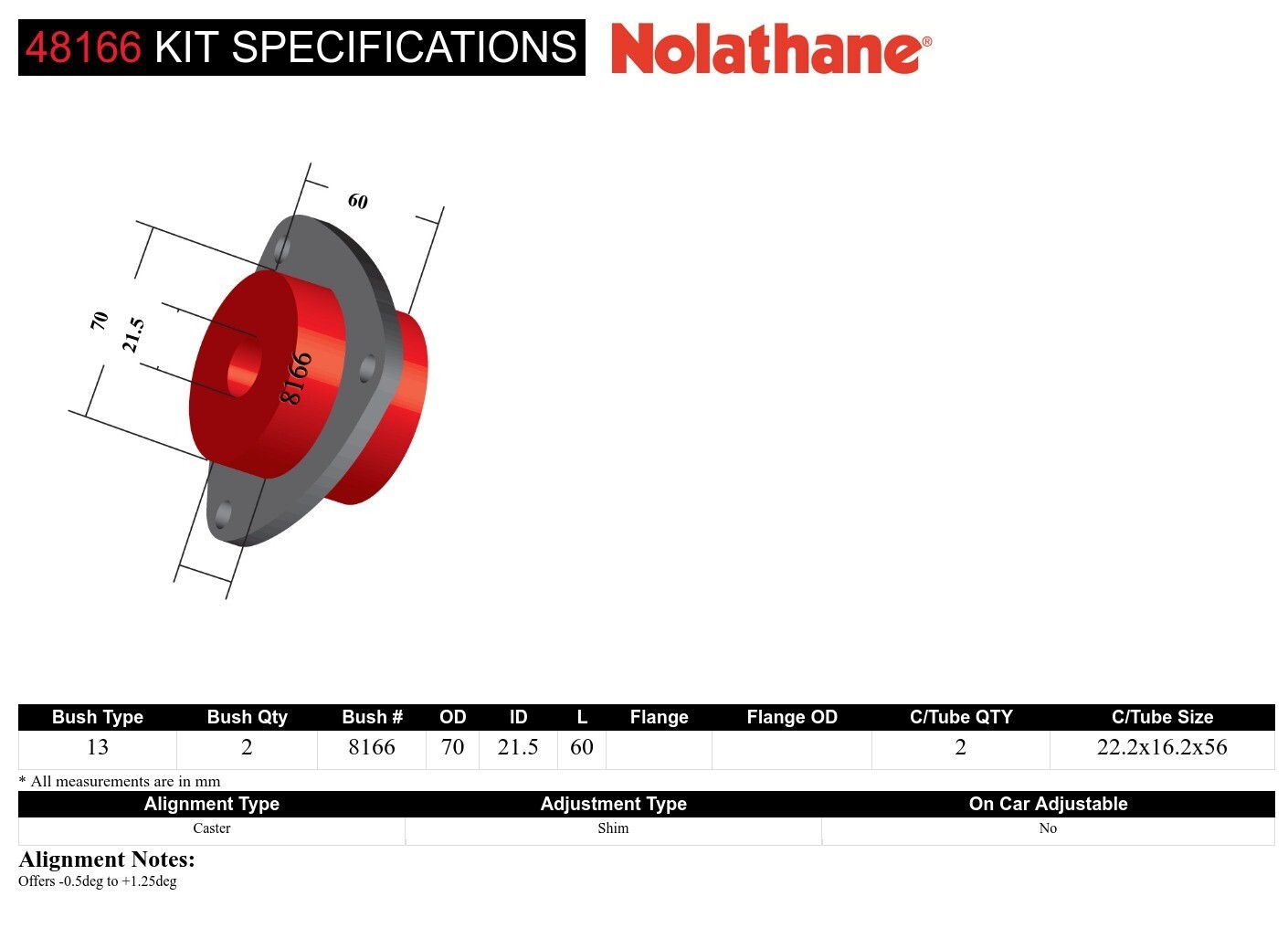 48166 KIT SPECIFICATIONS Nolathane®

60
70
21.5
8166

| Bush Type | Bush Qty | Bush # | OD | ID | L | Flange | Flange OD | C/Tube QTY | C/Tube Size |
|---|---|---|---|---|---|---|---|---|---|
| 13 | 2 | 8166 | 70 | 21.5 | 60 | | | 2 | 22.2x16.2x56 |

* All measurements are in mm

| Alignment Type | Adjustment Type | On Car Adjustable |
|---|---|---|
| Caster | Shim | No |

Alignment Notes:
Offers -0.5deg to +1.25deg